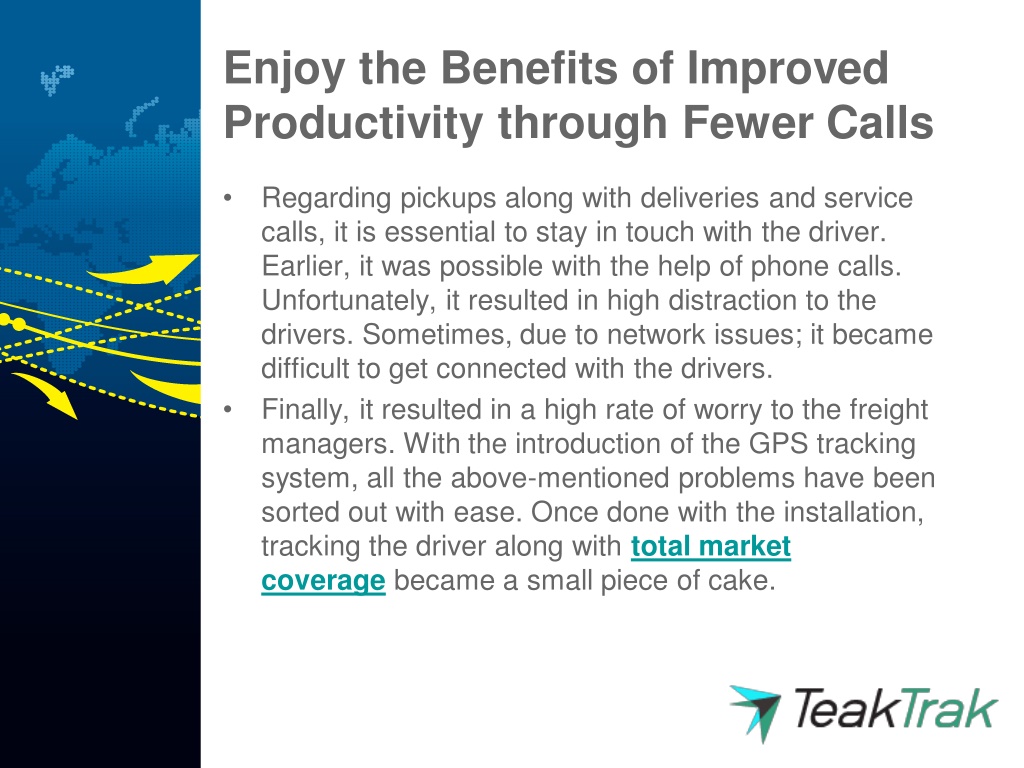 Enjoy the Benefits of Improved Productivity through Fewer Calls

• Regarding pickups along with deliveries and service calls, it is essential to stay in touch with the driver. Earlier, it was possible with the help of phone calls. Unfortunately, it resulted in high distraction to the drivers. Sometimes, due to network issues; it became difficult to get connected with the drivers.

• Finally, it resulted in a high rate of worry to the freight managers. With the introduction of the GPS tracking system, all the above-mentioned problems have been sorted out with ease. Once done with the installation, tracking the driver along with total market coverage became a small piece of cake.

TeakTrak